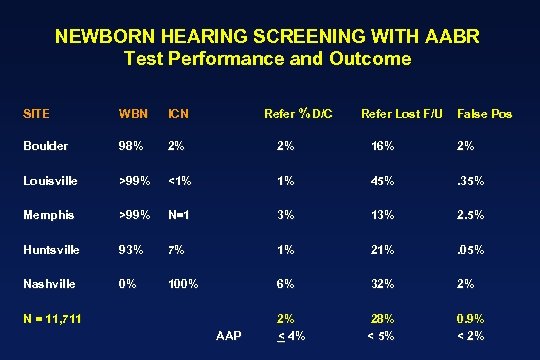 NEWBORN HEARING SCREENING WITH AABR
Test Performance and Outcome

| SITE | WBN | ICN | | Refer % D/C | Refer Lost F/U | False Pos |
|---|---|---|---|---|---|---|
| Boulder | 98% | 2% | | 2% | 16% | 2% |
| Louisville | >99% | <1% | | 1% | 45% | .35% |
| Memphis | >99% | N=1 | | 3% | 13% | 2.5% |
| Huntsville | 93% | 7% | | 1% | 21% | .05% |
| Nashville | 0% | 100% | | 6% | 32% | 2% |
| N = 11,711 | | | | 2% | 28% | 0.9% |
| | | | AAP | $\leq$ 4% | < 5% | < 2% |